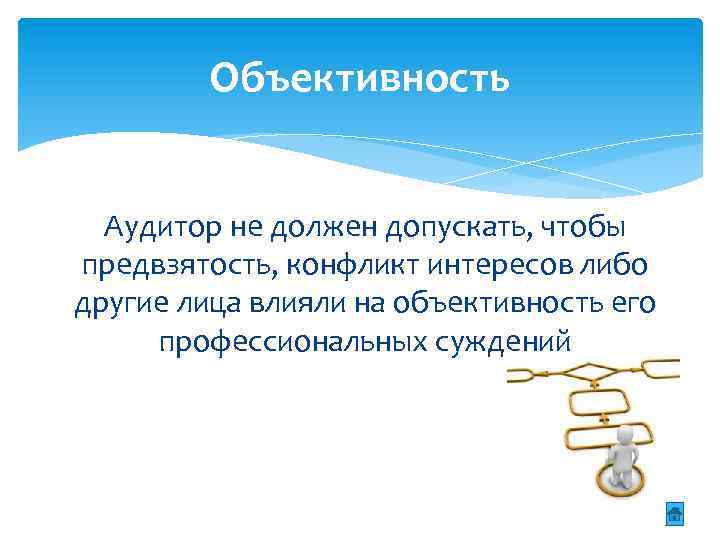 Объективность

Аудитор не должен допускать, чтобы предвзятость, конфликт интересов либо другие лица влияли на объективность его профессиональных суждений